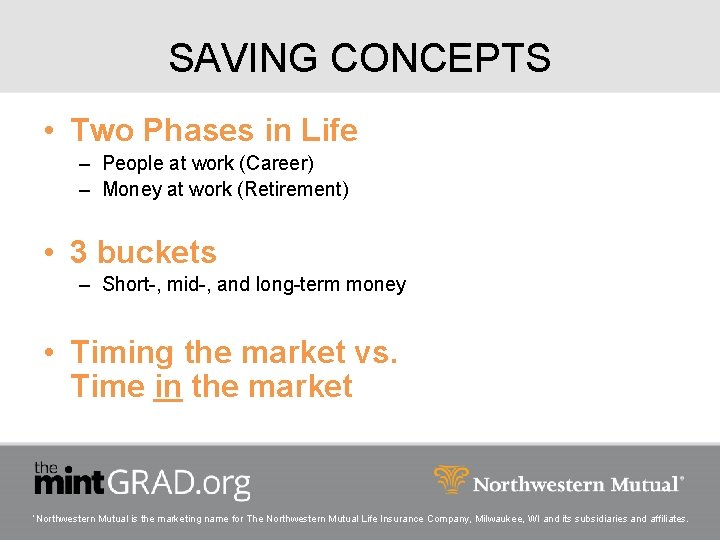 SAVING CONCEPTS

• Two Phases in Life
– People at work (Career)
– Money at work (Retirement)

• 3 buckets
– Short-, mid-, and long-term money

• Timing the market vs. Time in the market

the mint GRAD.org

Northwestern Mutual®

*Northwestern Mutual is the marketing name for The Northwestern Mutual Life Insurance Company, Milwaukee, WI and its subsidiaries and affiliates.